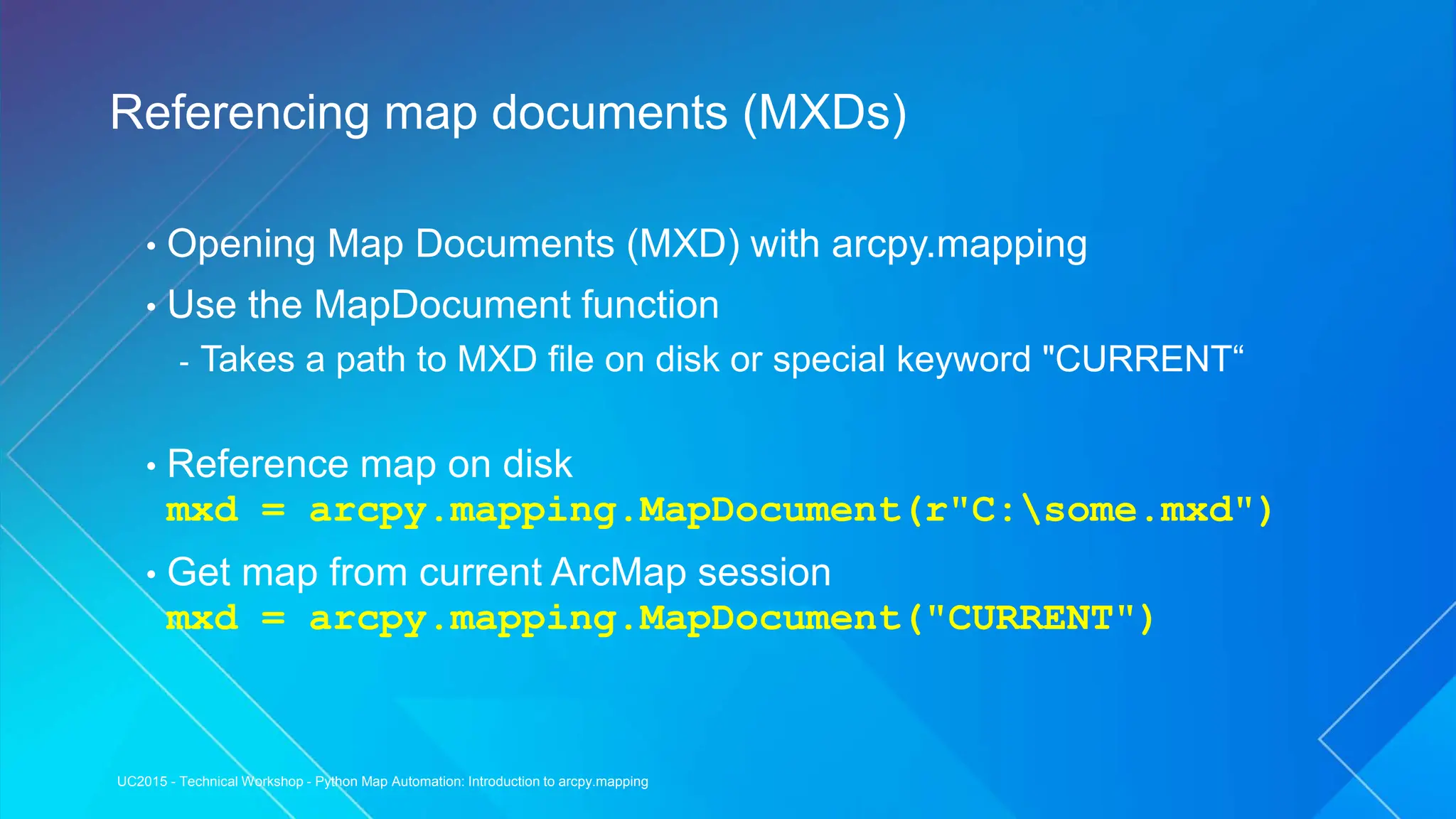 Referencing map documents (MXDs)

• Opening Map Documents (MXD) with arcpy.mapping

• Use the MapDocument function

- Takes a path to MXD file on disk or special keyword "CURRENT“

• Reference map on disk
mxd = arcpy.mapping.MapDocument(r"C:\some.mxd")

• Get map from current ArcMap session
mxd = arcpy.mapping.MapDocument("CURRENT")

UC2015 - Technical Workshop - Python Map Automation: Introduction to arcpy.mapping